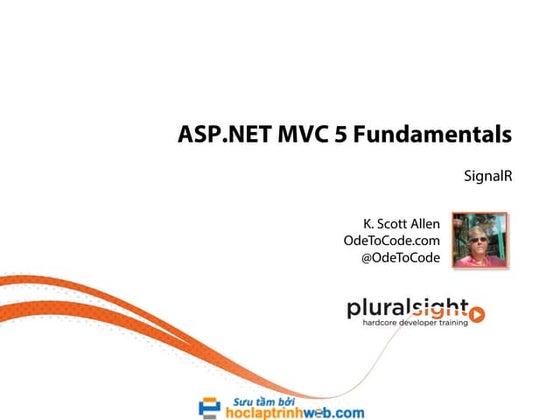 ASP.NET MVC 5 Fundamentals

SignalR

K. Scott Allen
OdeToCode.com
@OdeToCode

pluralsight
hardcore developer training

Sưu tầm bởi
hoclaptrinhweb.com